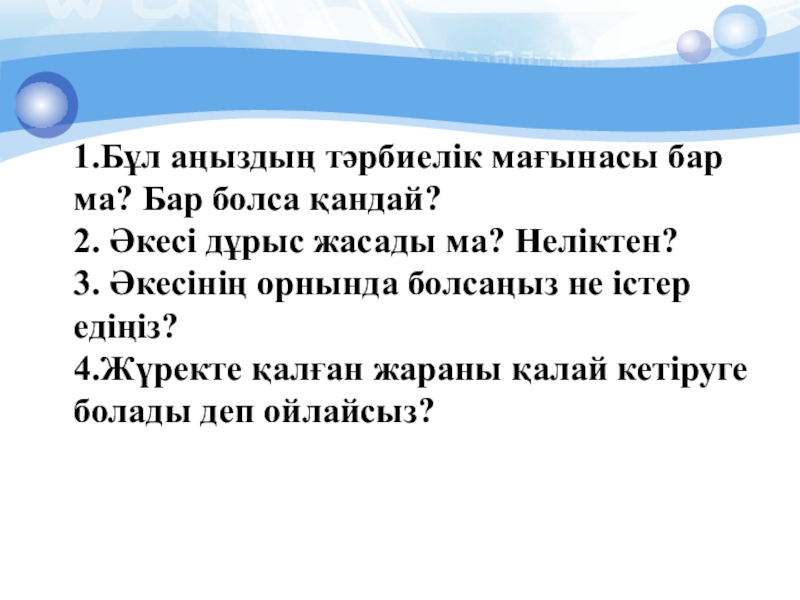 1.Бұл аңыздың тәрбиелік мағынасы бар ма? Бар болса қандай?
2. Әкесі дұрыс жасады ма? Неліктен?
3. Әкесінің орнында болсаңыз не істер едіңіз?
4.Жүректе қалған жараны қалай кетіруге болады деп ойлайсыз?